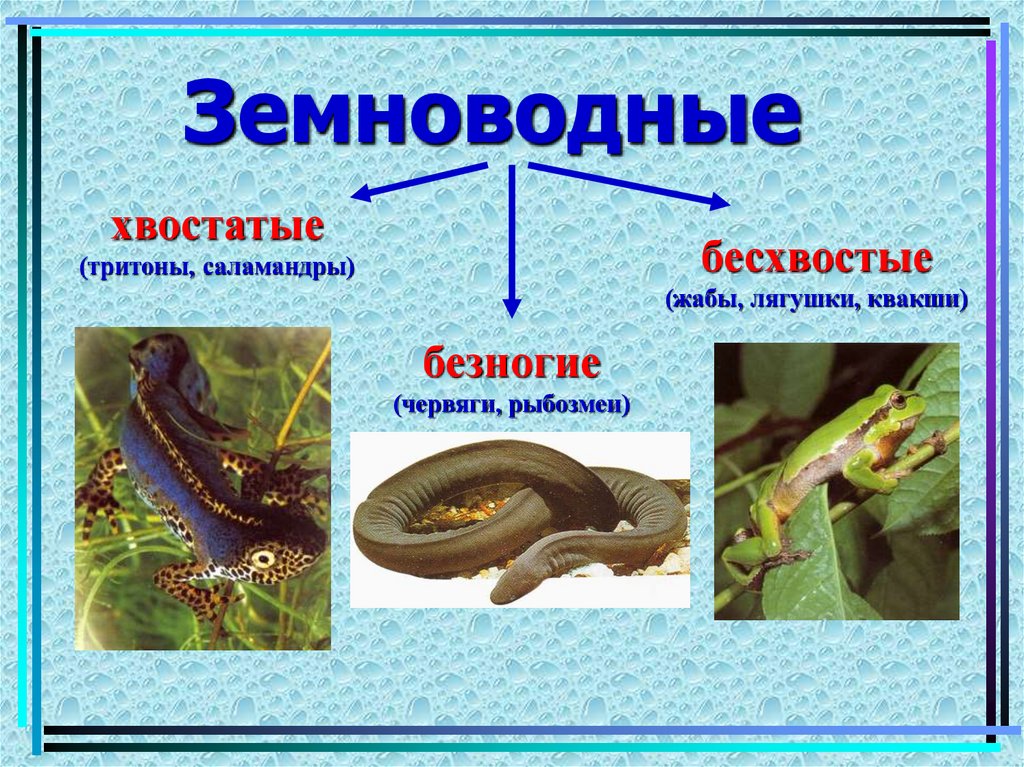 Земноводные

хвостатые
(тритоны, саламандры)

безногие
(червяги, рыбозмеи)

бесхвостые
(жабы, лягушки, квакши)